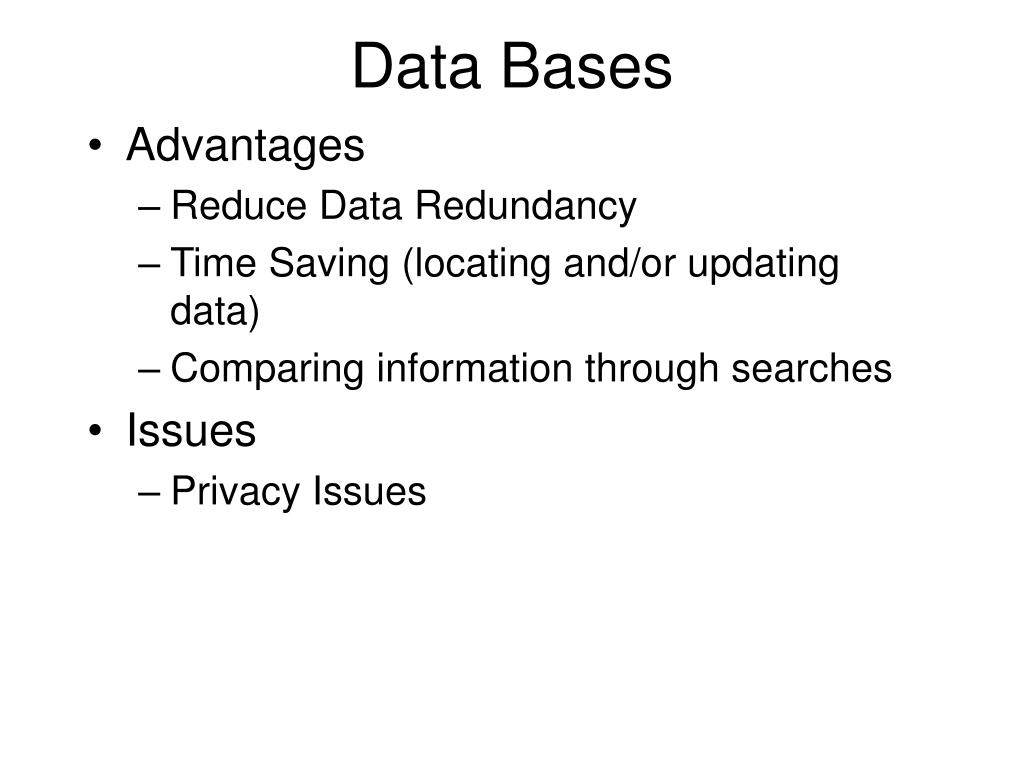 Data Bases

• Advantages
– Reduce Data Redundancy
– Time Saving (locating and/or updating data)
– Comparing information through searches

• Issues
– Privacy Issues